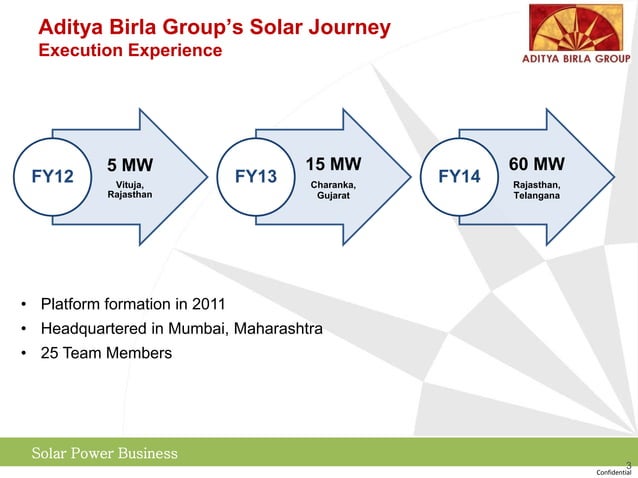 Aditya Birla Group's Solar Journey
Execution Experience

ADITYA BIRLA GROUP

FY12
5 MW
Vituja, Rajasthan

FY13
15 MW
Charanka, Gujarat

FY14
60 MW
Rajasthan, Telangana

• Platform formation in 2011
• Headquartered in Mumbai, Maharashtra
• 25 Team Members

Solar Power Business

3
Confidential